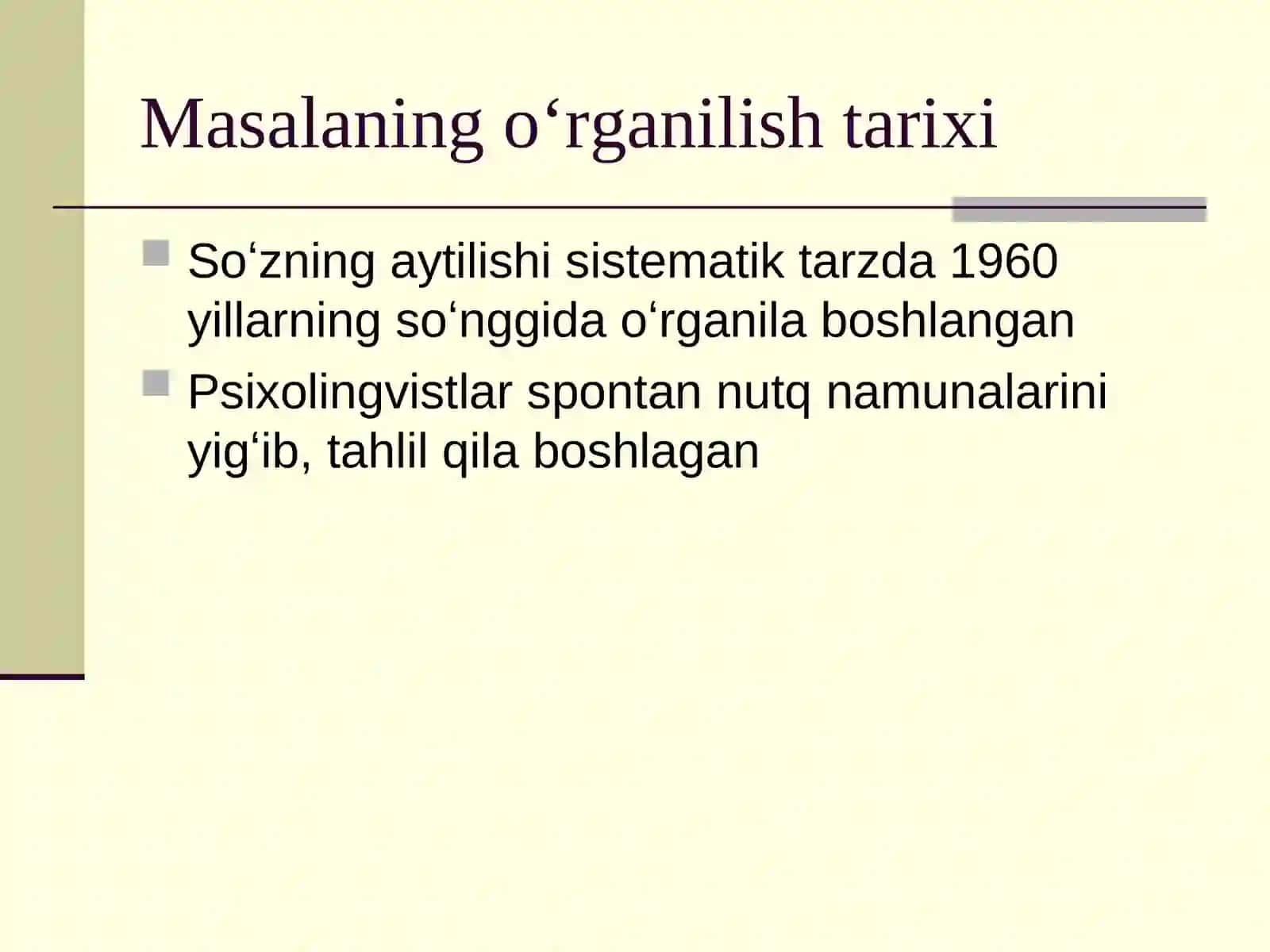 Masalaning o‘rganilish tarixi

So‘zning aytilishi sistematik tarzda 1960 yillarning so‘nggida o‘rganila boshlangan

Psixolingvistlar spontan nutq namunalarini yig‘ib, tahlil qila boshlagan